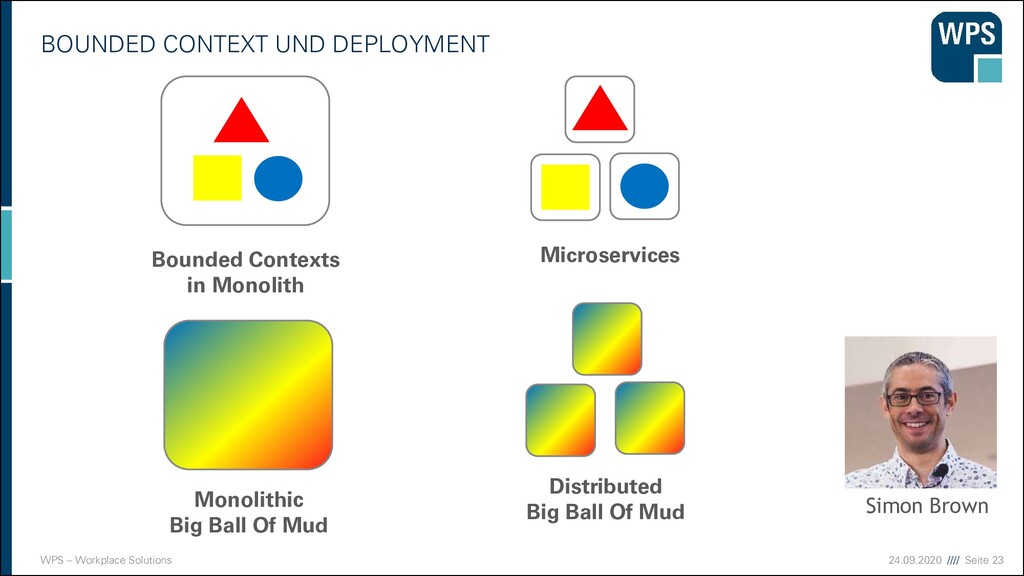 BOUNDED CONTEXT UND DEPLOYMENT

WPS

Bounded Contexts in Monolith

Microservices

Monolithic Big Ball Of Mud

Distributed Big Ball Of Mud

Simon Brown

WPS – Workplace Solutions

24.09.2020 //// Seite 23